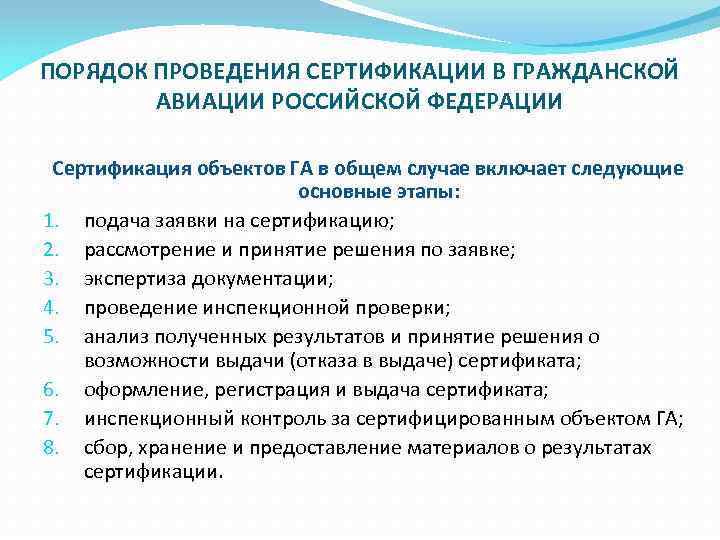 ПОРЯДОК ПРОВЕДЕНИЯ СЕРТИФИКАЦИИ В ГРАЖДАНСКОЙ АВИАЦИИ РОССИЙСКОЙ ФЕДЕРАЦИИ

Сертификация объектов ГА в общем случае включает следующие основные этапы:

1. подача заявки на сертификацию;
2. рассмотрение и принятие решения по заявке;
3. экспертиза документации;
4. проведение инспекционной проверки;
5. анализ полученных результатов и принятие решения о возможности выдачи (отказа в выдаче) сертификата;
6. оформление, регистрация и выдача сертификата;
7. инспекционный контроль за сертифицированным объектом ГА;
8. сбор, хранение и предоставление материалов о результатах сертификации.